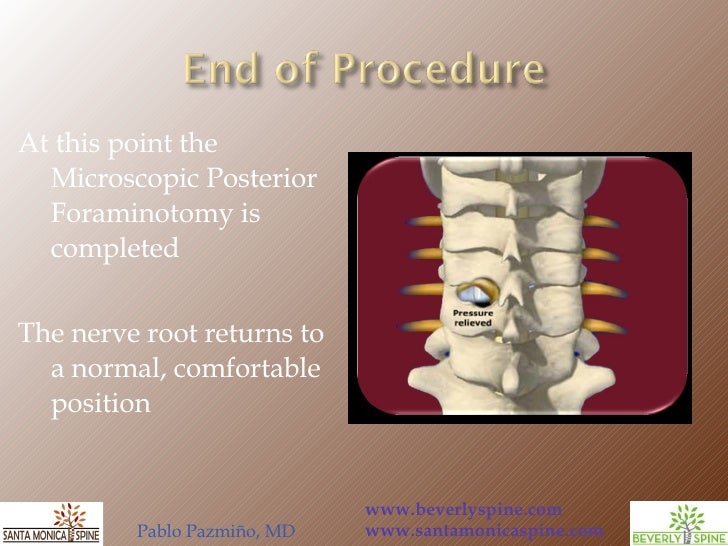 End of Procedure

At this point the Microscopic Posterior Foraminotomy is completed

The nerve root returns to a normal, comfortable position

Pressure relieved

SANTA MONICA SPINE

Pablo Pazmiño, MD

www.beverlyspine.com
www.santamonicaspine.com

BEVERLY SPINE